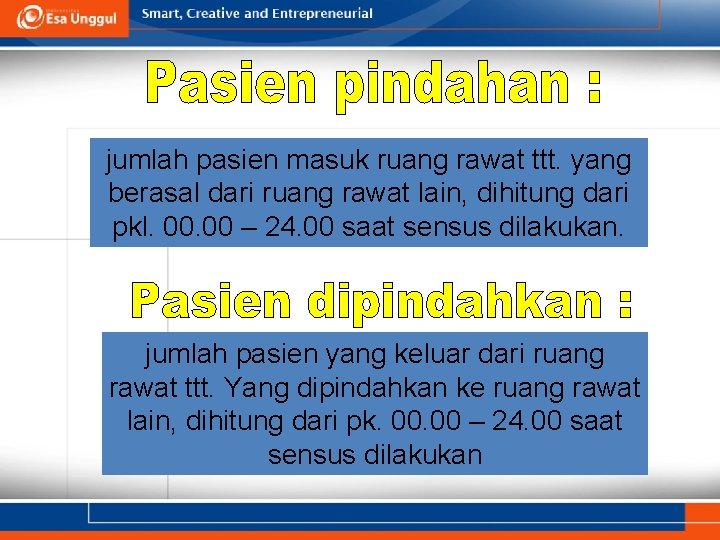 Esa Unggul
Smart, Creative and Entrepreneurial

Pasien pindahan :

jumlah pasien masuk ruang rawat ttt. yang berasal dari ruang rawat lain, dihitung dari pkl. 00.00 – 24.00 saat sensus dilakukan.

Pasien dipindahkan :

jumlah pasien yang keluar dari ruang rawat ttt. Yang dipindahkan ke ruang rawat lain, dihitung dari pk. 00.00 – 24.00 saat sensus dilakukan